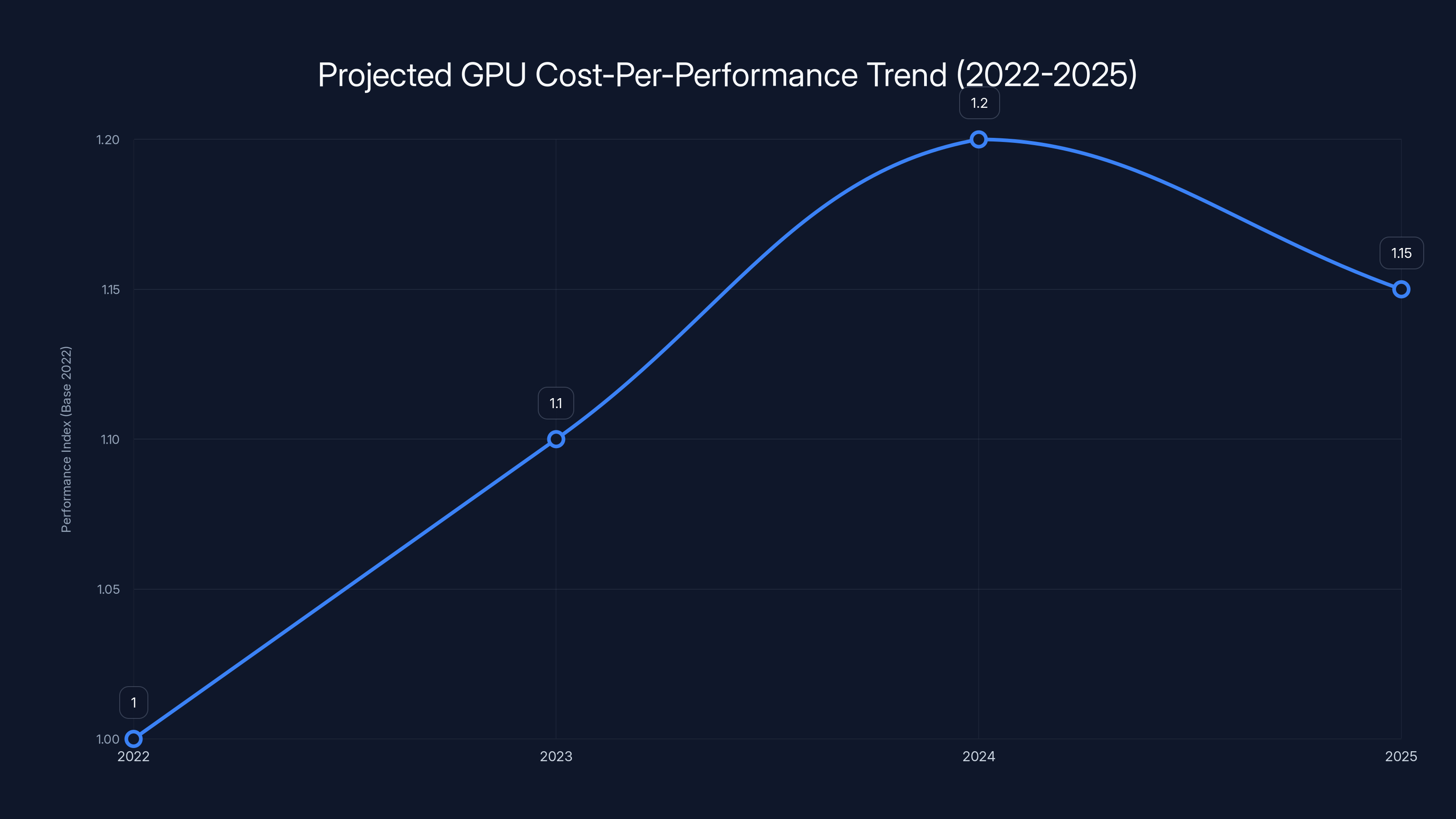 Projected GPU Cost-Per-Performance Trend (2022-2025)

Performance Index (Base 2022)

1.20
1.15
1.10
1.05
1.00

1
1.1
1.2
1.15

2022
2023
2024
2025